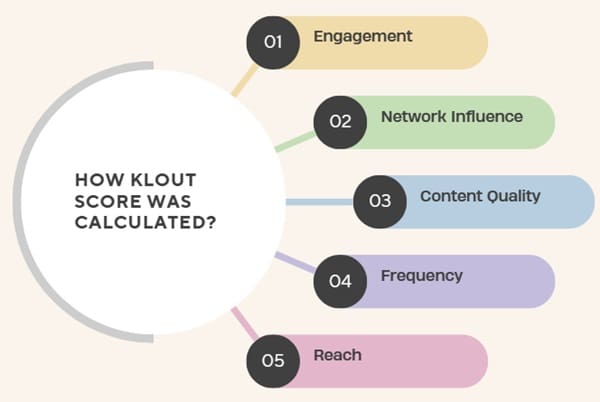 HOW KLOUT SCORE WAS CALCULATED?

01 Engagement

02 Network Influence

03 Content Quality

04 Frequency

05 Reach